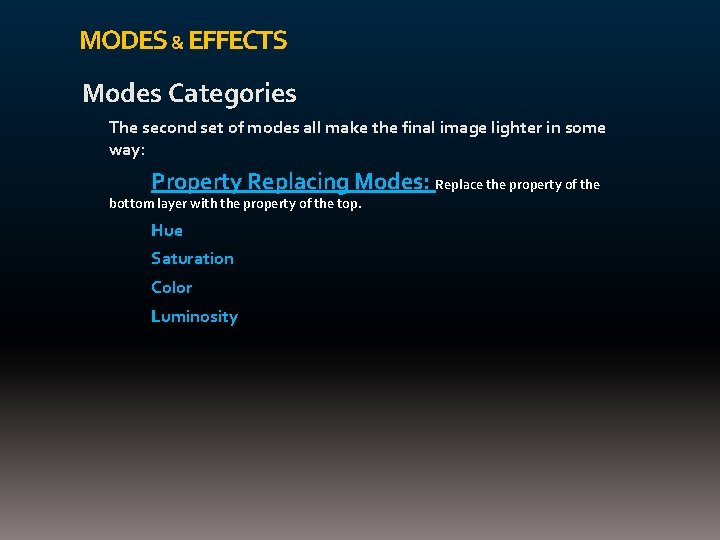 MODES & EFFECTS

Modes Categories

The second set of modes all make the final image lighter in some way:

Property Replacing Modes: Replace the property of the bottom layer with the property of the top.

Hue

Saturation

Color

Luminosity